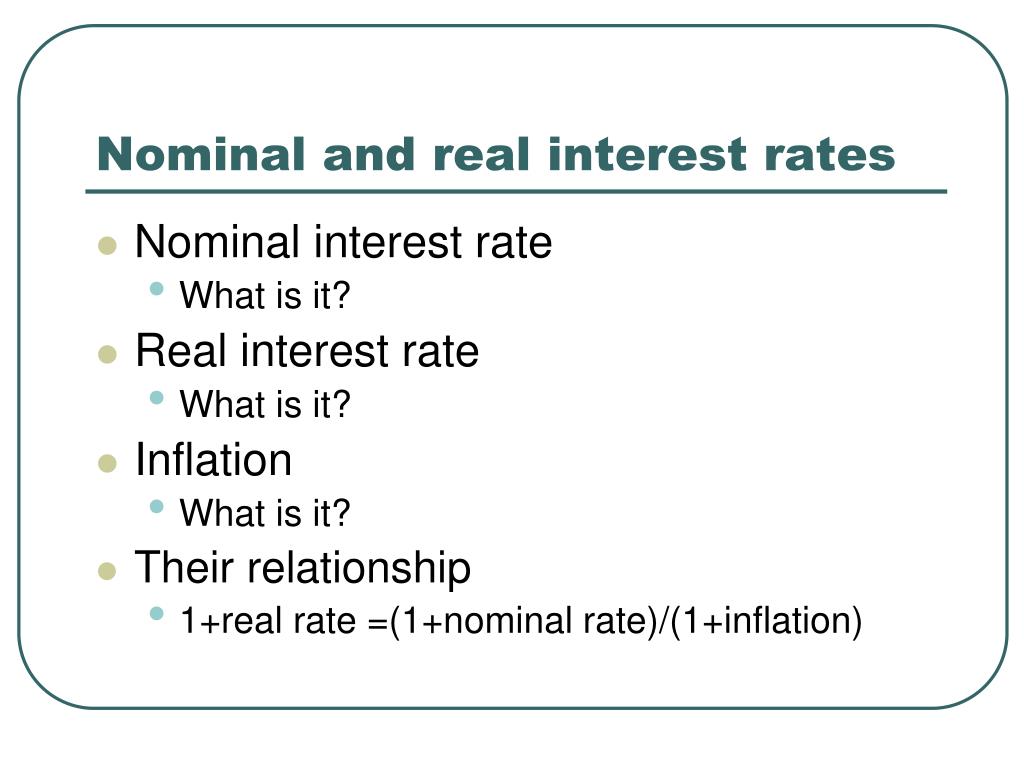 Nominal and real interest rates

- Nominal interest rate
  - What is it?
- Real interest rate
  - What is it?
- Inflation
  - What is it?
- Their relationship
  - 1+real rate =(1+nominal rate)/(1+inflation)